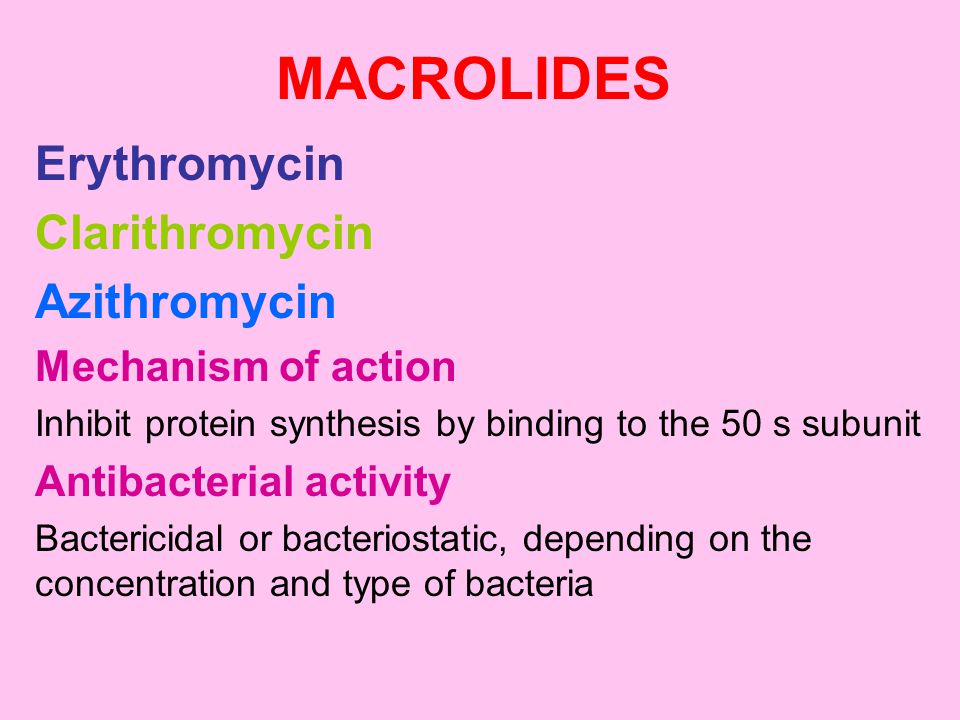 MACROLIDES

Erythromycin

Clarithromycin

Azithromycin

Mechanism of action

Inhibit protein synthesis by binding to the 50 s subunit

Antibacterial activity

Bactericidal or bacteriostatic, depending on the concentration and type of bacteria